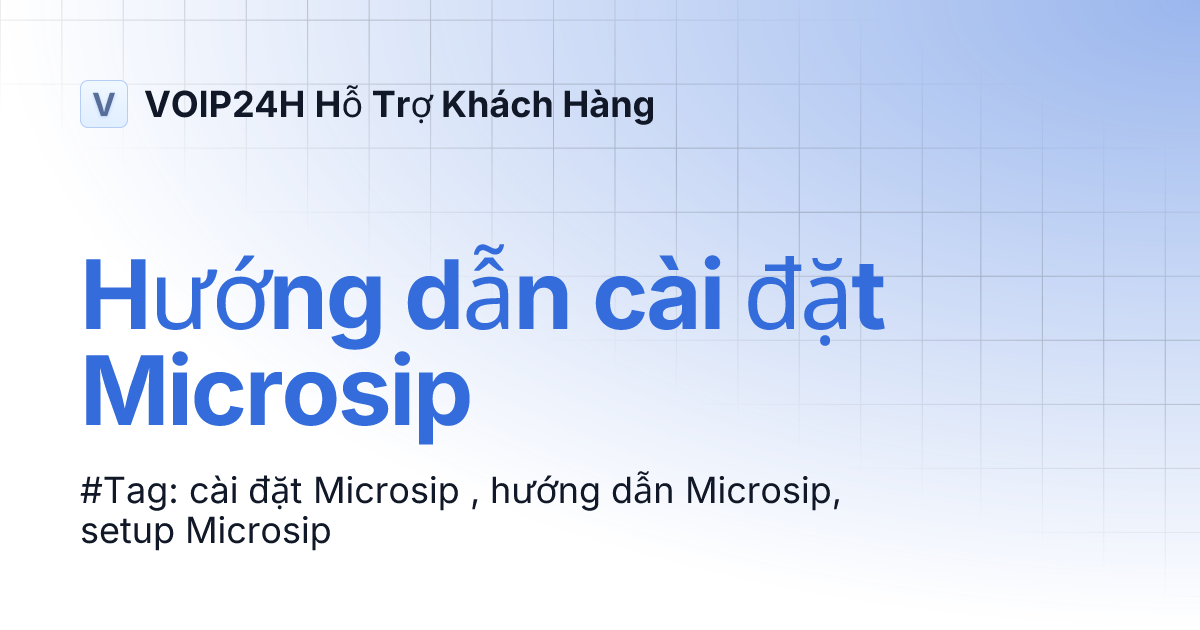 V VOIP24H Hỗ Trợ Khách Hàng

Hướng dẫn cài đặt Microsip

#Tag: cài đặt Microsip , hướng dẫn Microsip, setup Microsip